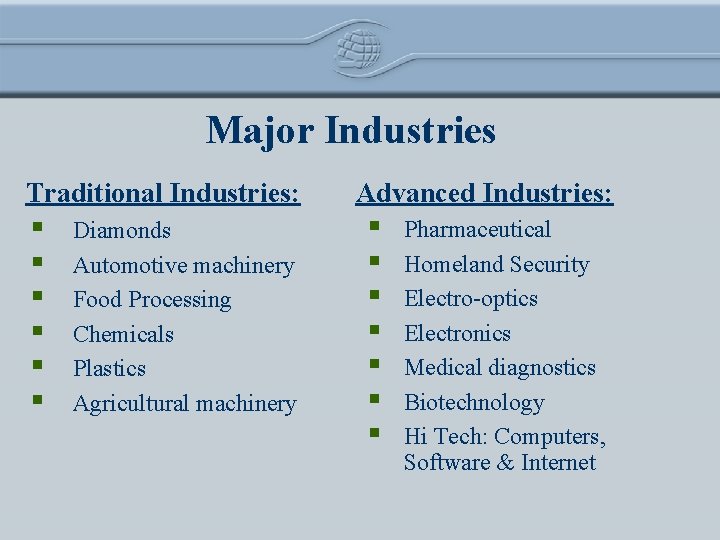 Major Industries

Traditional Industries:
- Diamonds
- Automotive machinery
- Food Processing
- Chemicals
- Plastics
- Agricultural machinery

Advanced Industries:
- Pharmaceutical
- Homeland Security
- Electro-optics
- Electronics
- Medical diagnostics
- Biotechnology
- Hi Tech: Computers, Software & Internet